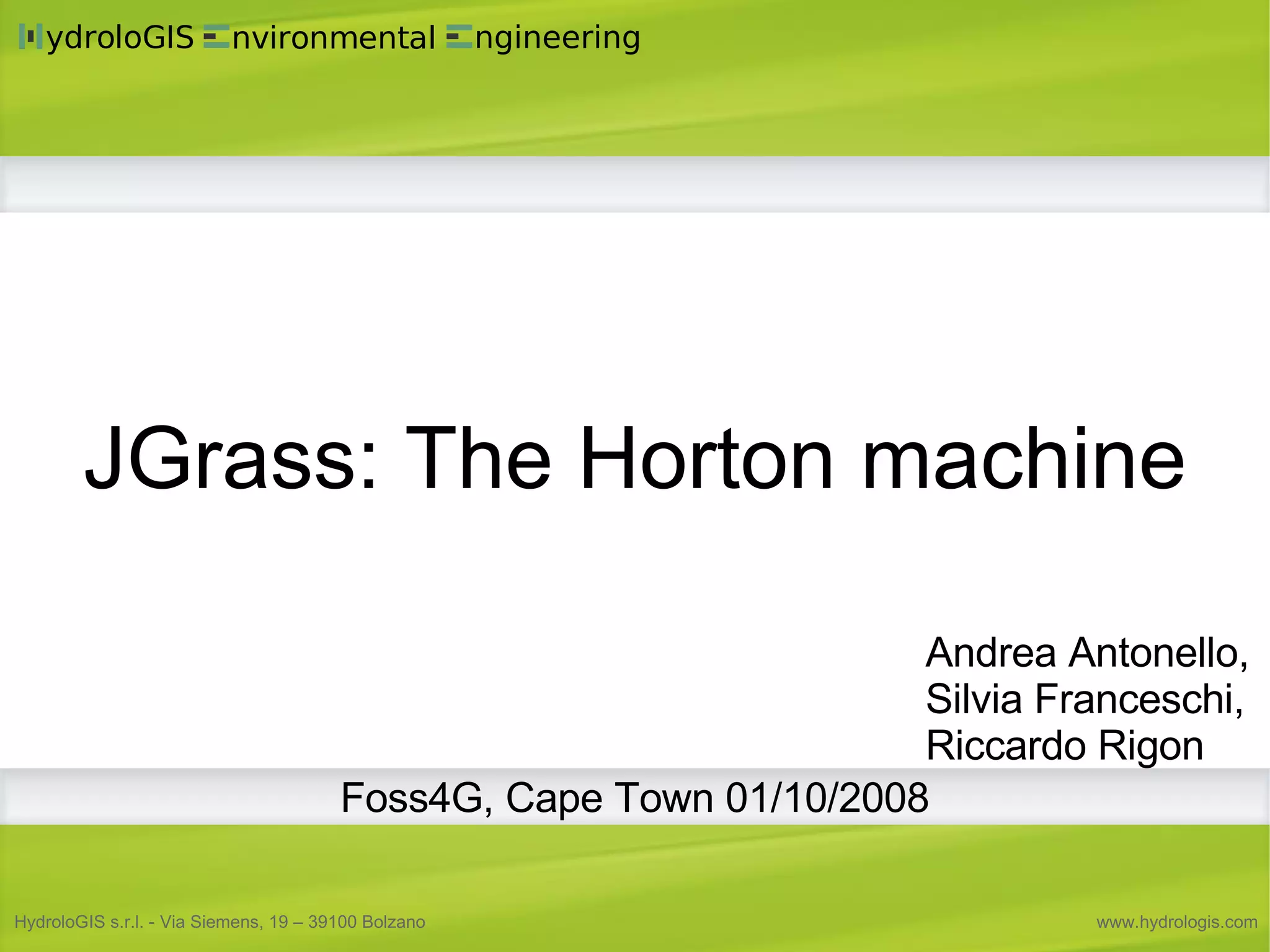 HydroloGIS Environmental Engineering

JGrass: The Horton machine

Andrea Antonello,
Silvia Franceschi,
Riccardo Rigon

Foss4G, Cape Town 01/10/2008

HydroloGIS s.r.l. - Via Siemens, 19 – 39100 Bolzano

www.hydrologis.com